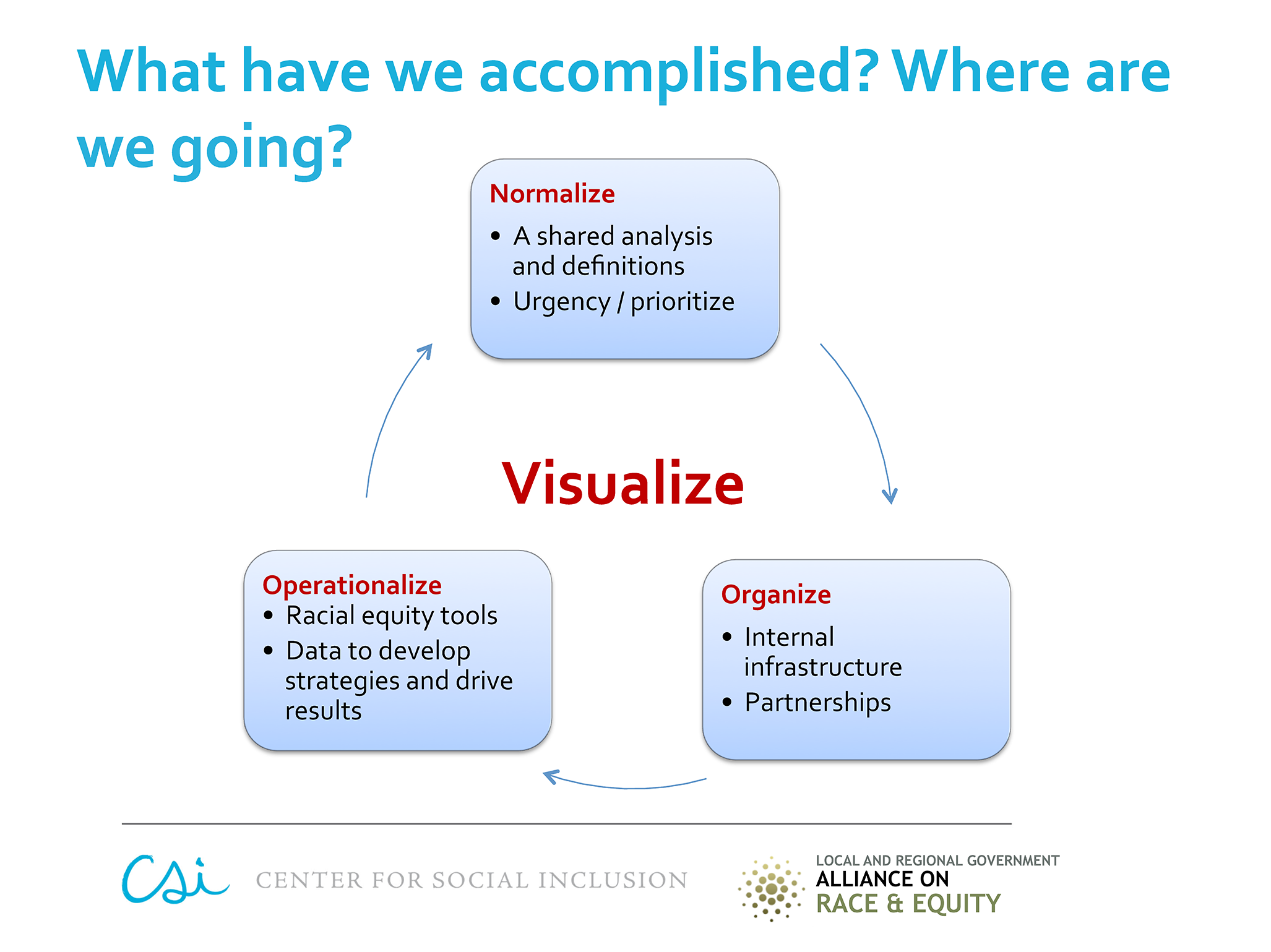 What have we accomplished? Where are we going?

Normalize
• A shared analysis and definitions
• Urgency / prioritize

Visualize

Operationalize
• Racial equity tools
• Data to develop strategies and drive results

Organize
• Internal infrastructure
• Partnerships

csi CENTER FOR SOCIAL INCLUSION

LOCAL AND REGIONAL GOVERNMENT
ALLIANCE ON
RACE & EQUITY